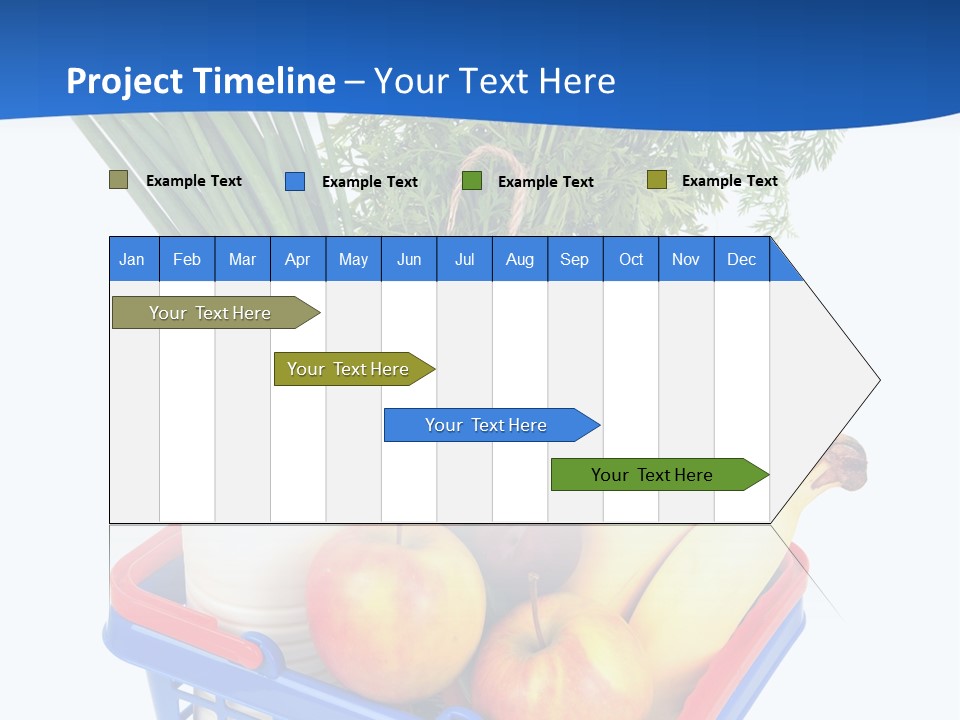 Project Timeline – Your Text Here

Example Text Example Text Example Text Example Text

| Jan | Feb | Mar | Apr | May | Jun | Jul | Aug | Sep | Oct | Nov | Dec |
|---|---|---|---|---|---|---|---|---|---|---|---|

Your Text Here

Your Text Here

Your Text Here

Your Text Here